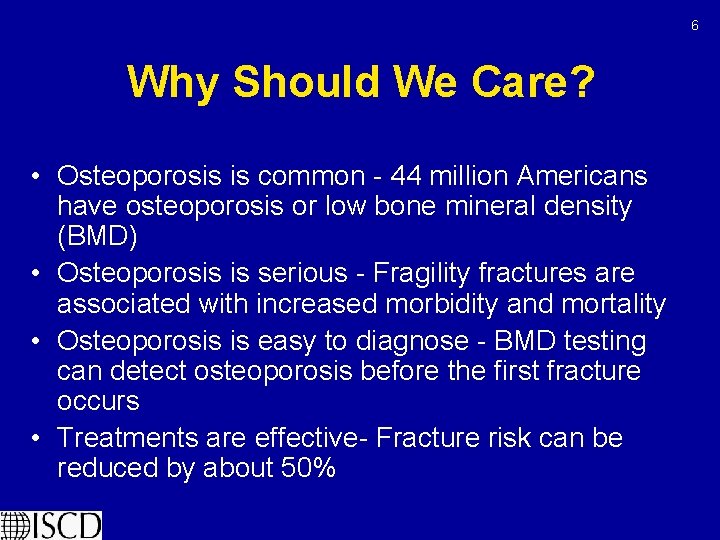 6

Why Should We Care?

• Osteoporosis is common - 44 million Americans have osteoporosis or low bone mineral density (BMD)
• Osteoporosis is serious - Fragility fractures are associated with increased morbidity and mortality
• Osteoporosis is easy to diagnose - BMD testing can detect osteoporosis before the first fracture occurs
• Treatments are effective- Fracture risk can be reduced by about 50%

ISCD